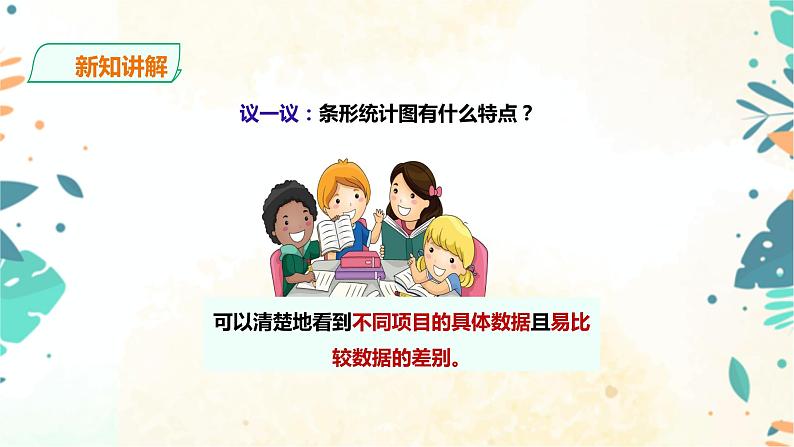 新知讲解

议一议：条形统计图有什么特点？

可以清楚地看到不同项目的具体数据且易比较数据的差别。